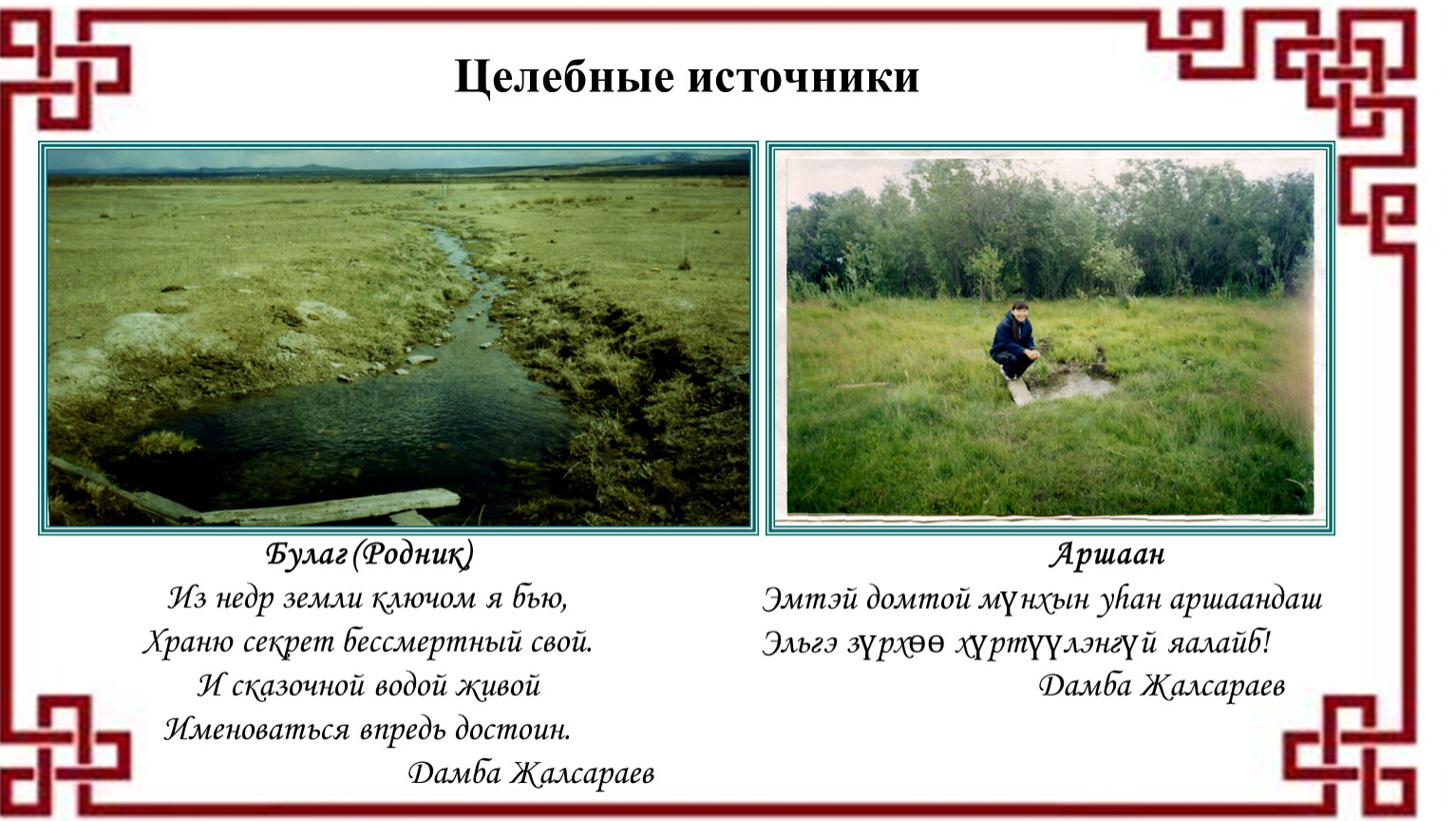 Целебные источники

Булаг (Родник)
Из недр земли ключом я бью,
Храню секрет бессмертный свой.
И сказочной водой живой
Именоваться впредь достоин.
Дамба Жалсараев

Аршаан
Эмтэй домтой мүнхын уһан аршаандаш
Эльгэ зүрхөө хүртүүлэнгүй яалайб!
Дамба Жалсараев